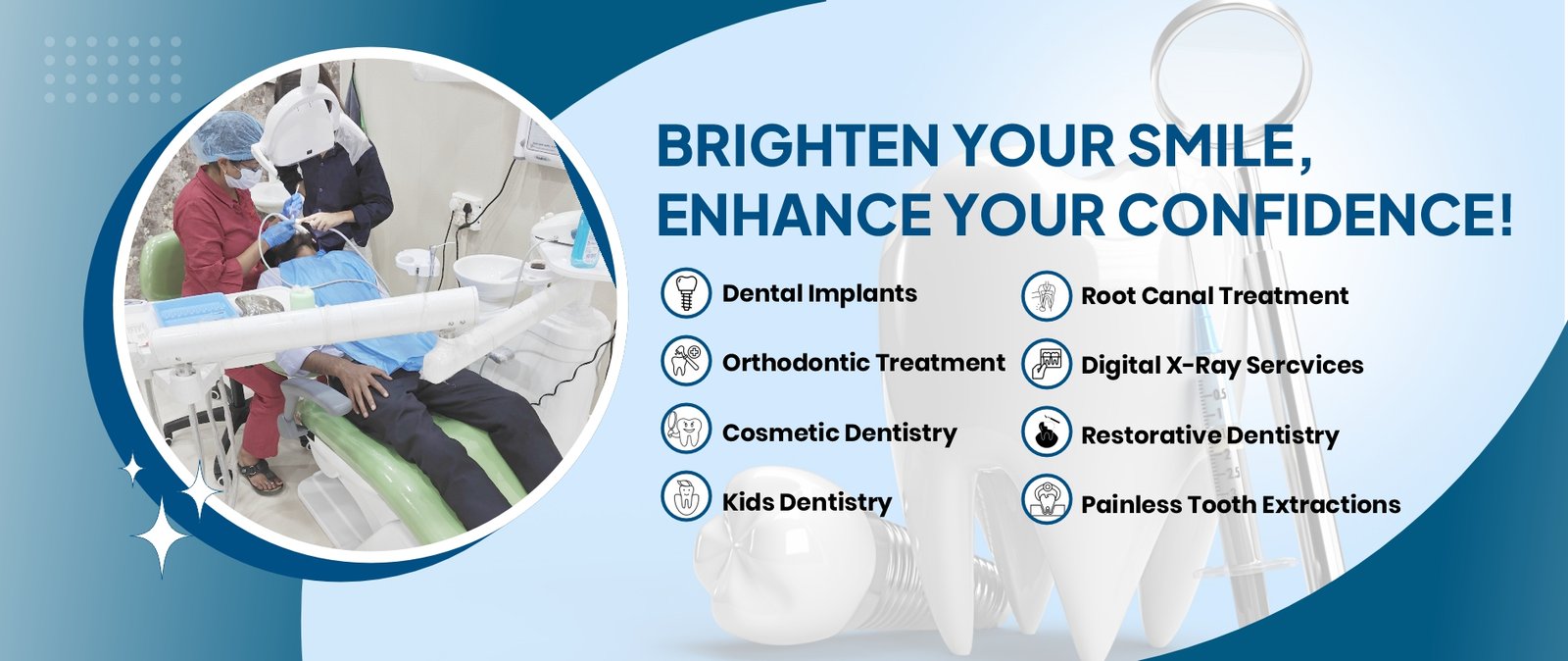 BRIGHTEN YOUR SMILE,
ENHANCE YOUR CONFIDENCE!

Dental Implants

Orthodontic Treatment

Cosmetic Dentistry

Kids Dentistry

Root Canal Treatment

Digital X-Ray Sercvices

Restorative Dentistry

Painless Tooth Extractions